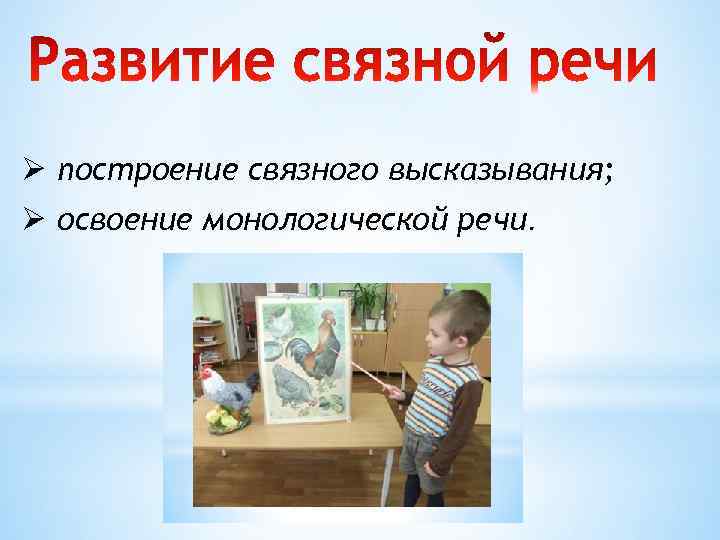 Развитие связной речи

➢ построение связного высказывания;

➢ освоение монологической речи.